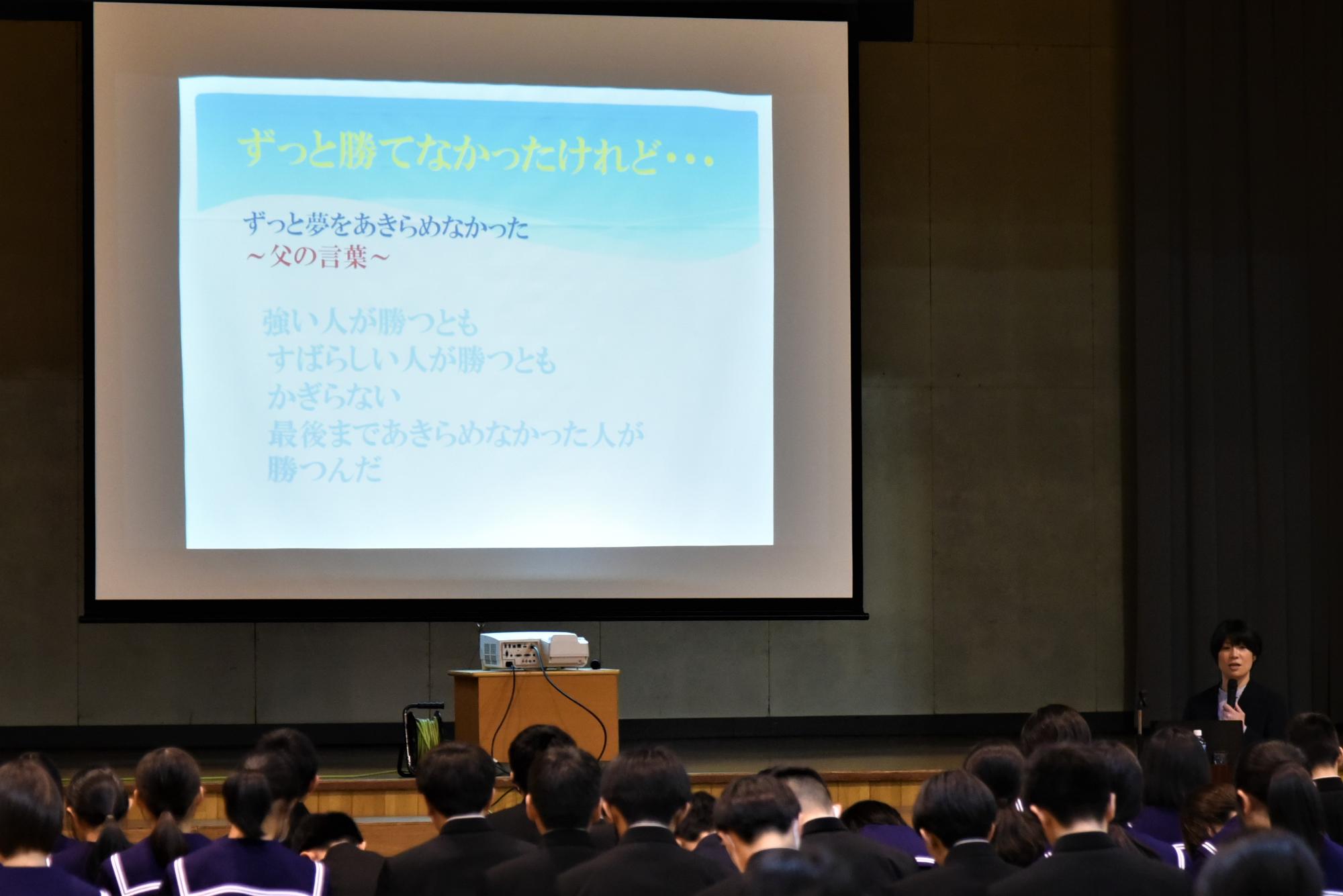 ずっと勝てなかったけれど・・・

ずっと夢をあきらめなかった
～父の言葉～

強い人が勝つとも
すばらしい人が勝つとも
かぎらない
最後まであきらめなかった人が
勝つんだ